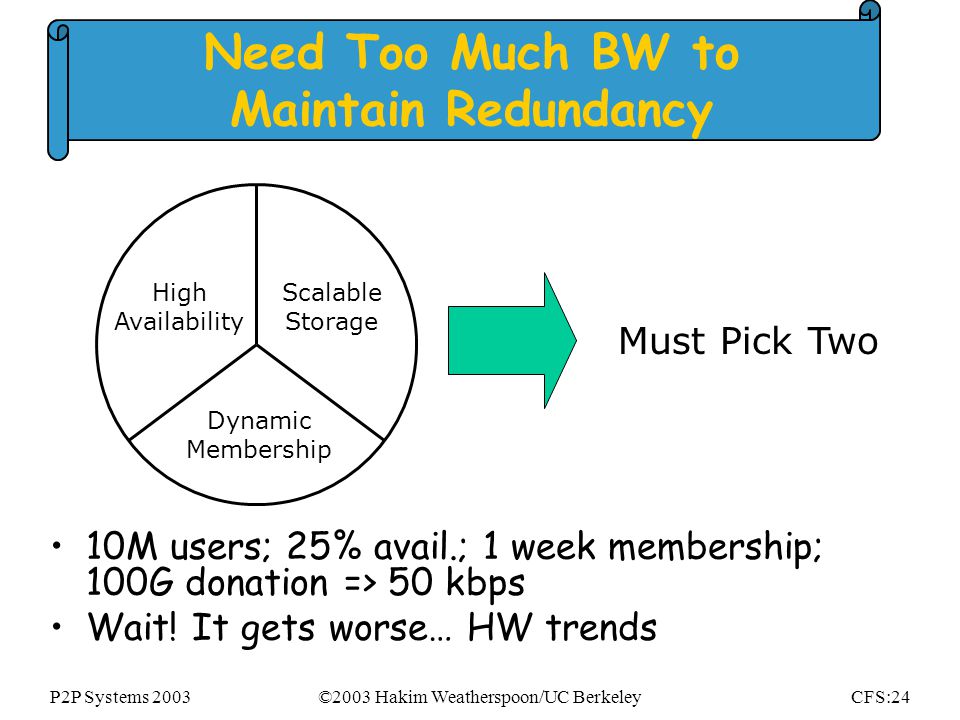 Need Too Much BW to Maintain Redundancy

High Availability

Scalable Storage

Dynamic Membership

Must Pick Two

• 10M users; 25% avail.; 1 week membership; 100G donation => 50 kbps
• Wait! It gets worse… HW trends

P2P Systems 2003

©2003 Hakim Weatherspoon/UC Berkeley

CFS:24